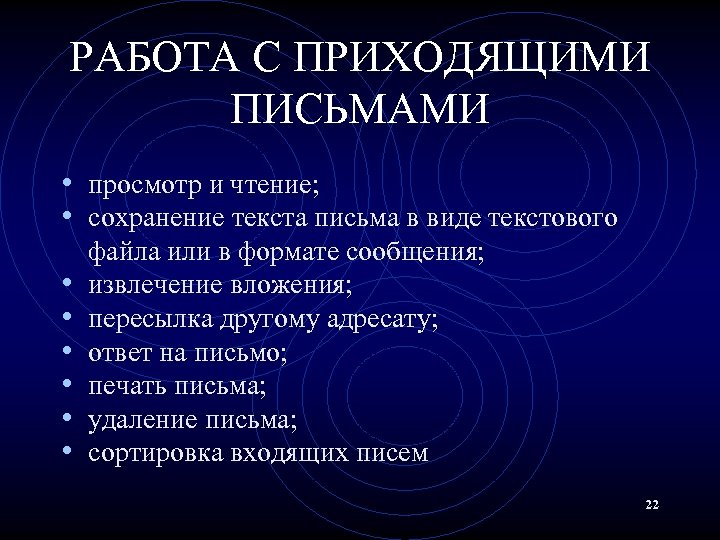 РАБОТА С ПРИХОДЯЩИМИ ПИСЬМАМИ

• просмотр и чтение;
• сохранение текста письма в виде текстового файла или в формате сообщения;
• извлечение вложения;
• пересылка другому адресату;
• ответ на письмо;
• печать письма;
• удаление письма;
• сортировка входящих писем

22